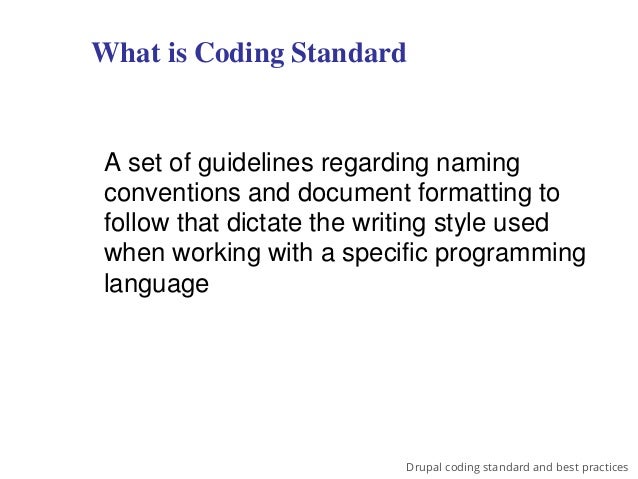 What is Coding Standard

A set of guidelines regarding naming conventions and document formatting to follow that dictate the writing style used when working with a specific programming language

Drupal coding standard and best practices